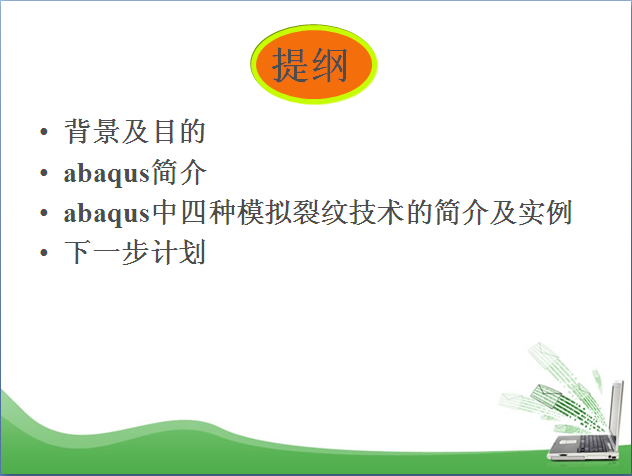 提纲

• 背景及目的
• abaqus简介
• abaqus中四种模拟裂纹技术的简介及实例
• 下一步计划